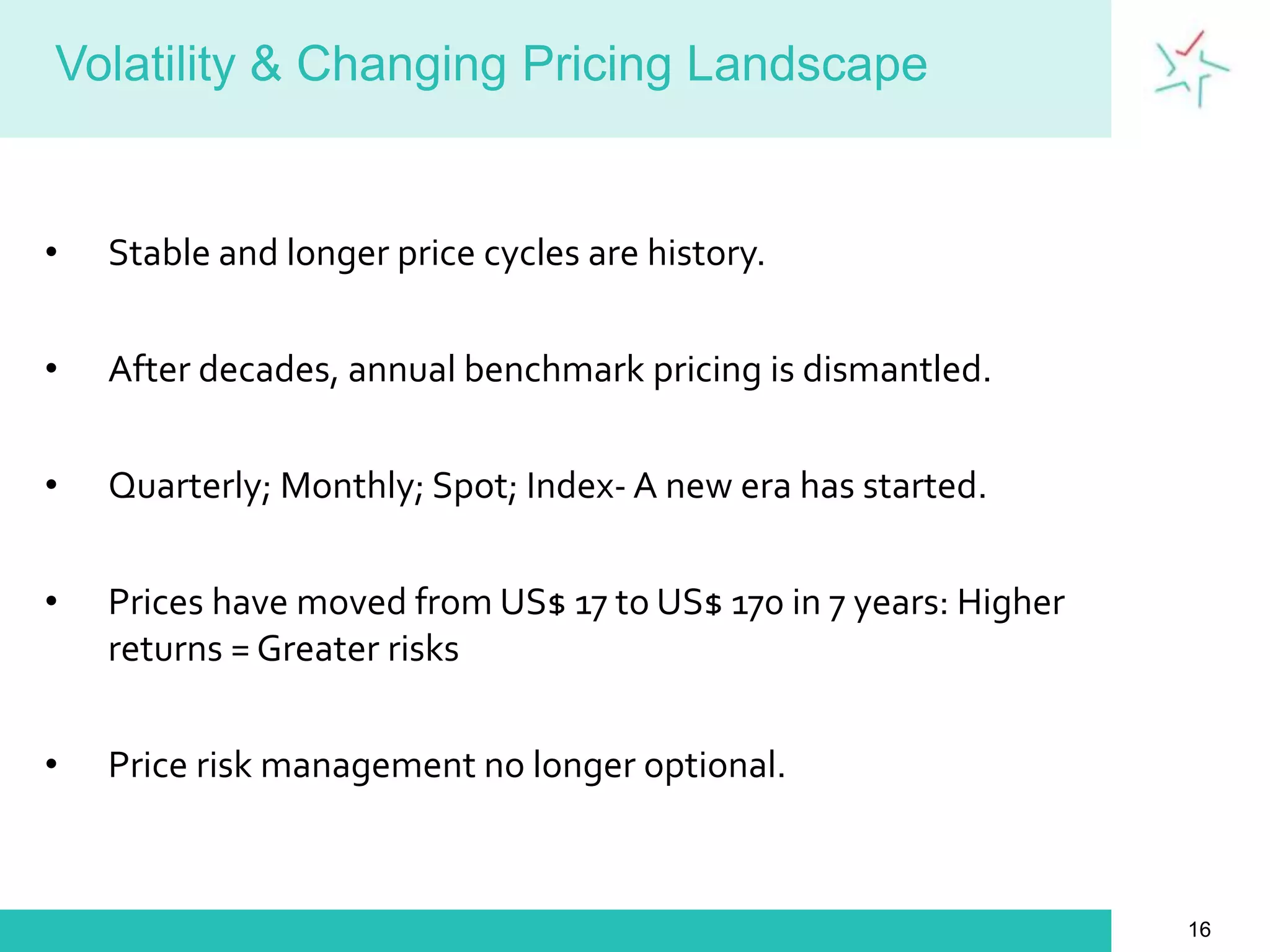 Volatility & Changing Pricing Landscape

• Stable and longer price cycles are history.

• After decades, annual benchmark pricing is dismantled.

• Quarterly; Monthly; Spot; Index- A new era has started.

• Prices have moved from US$ 17 to US$ 170 in 7 years: Higher returns = Greater risks

• Price risk management no longer optional.

16